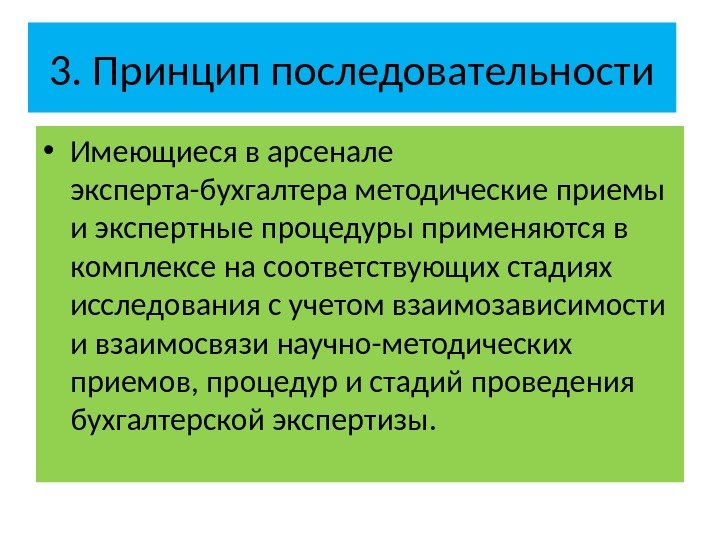 3. Принцип последовательности

• Имеющиеся в арсенале эксперта-бухгалтера методические приемы и экспертные процедуры применяются в комплексе на соответствующих стадиях исследования с учетом взаимозависимости и взаимосвязи научно-методических приемов, процедур и стадий проведения бухгалтерской экспертизы.